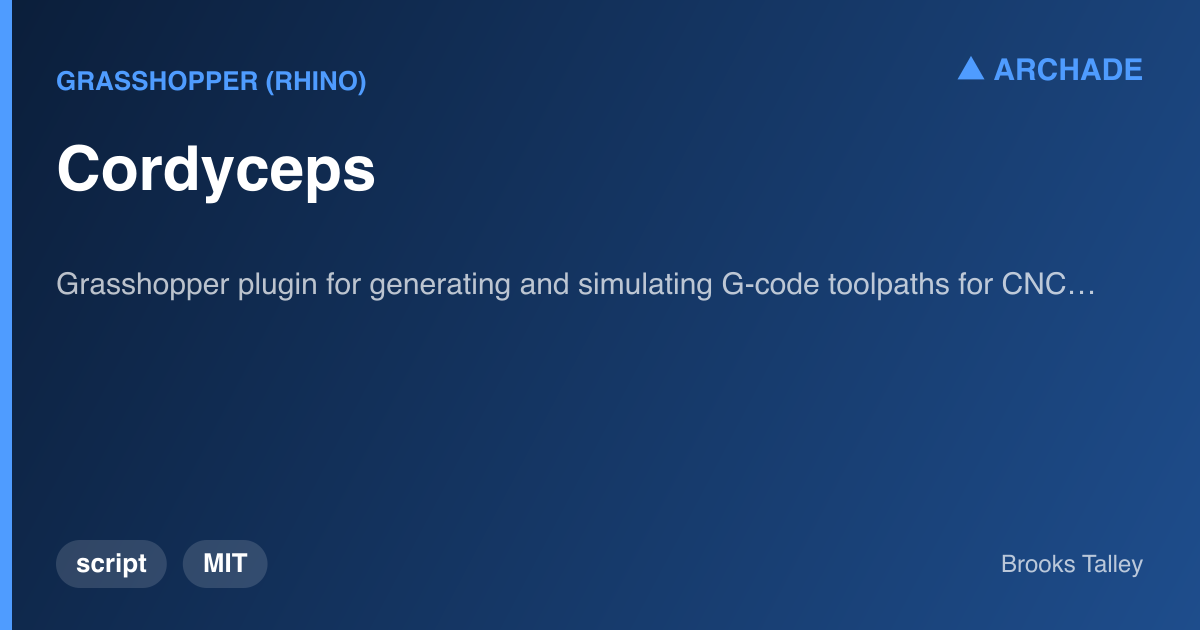 GRASSHOPPER (RHINO)

▲ ARCHADE

Cordyceps

Grasshopper plugin for generating and simulating G-code toolpaths for CNC…

script

MIT

Brooks Talley